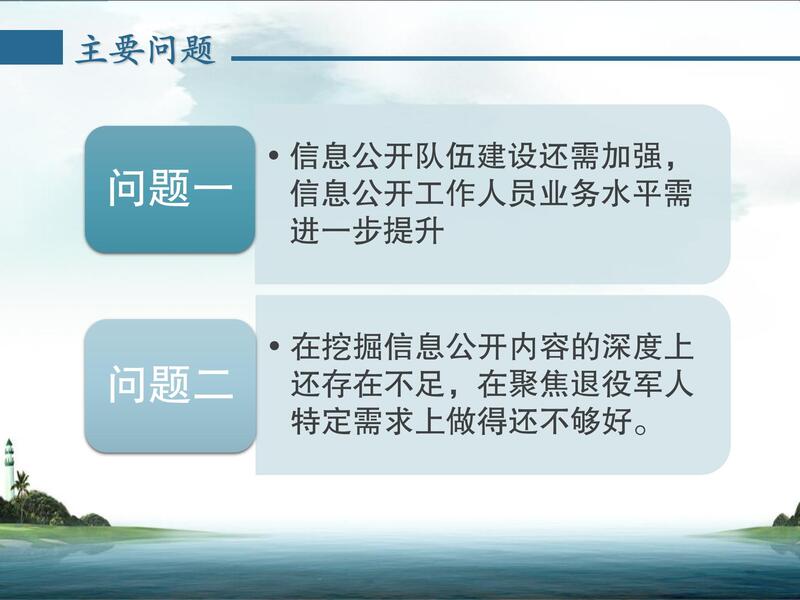 主要问题

问题一

• 信息公开队伍建设还需加强，信息公开工作人员业务水平需进一步提升

问题二

• 在挖掘信息公开内容的深度上还存在不足，在聚焦退役军人特定需求上做得还不够好。